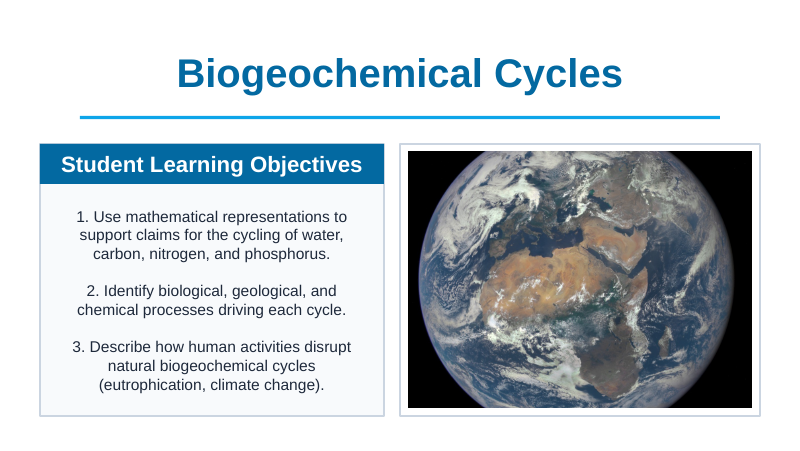 Biogeochemical Cycles

Student Learning Objectives

1. Use mathematical representations to support claims for the cycling of water, carbon, nitrogen, and phosphorus.

2. Identify biological, geological, and chemical processes driving each cycle.

3. Describe how human activities disrupt natural biogeochemical cycles (eutrophication, climate change).